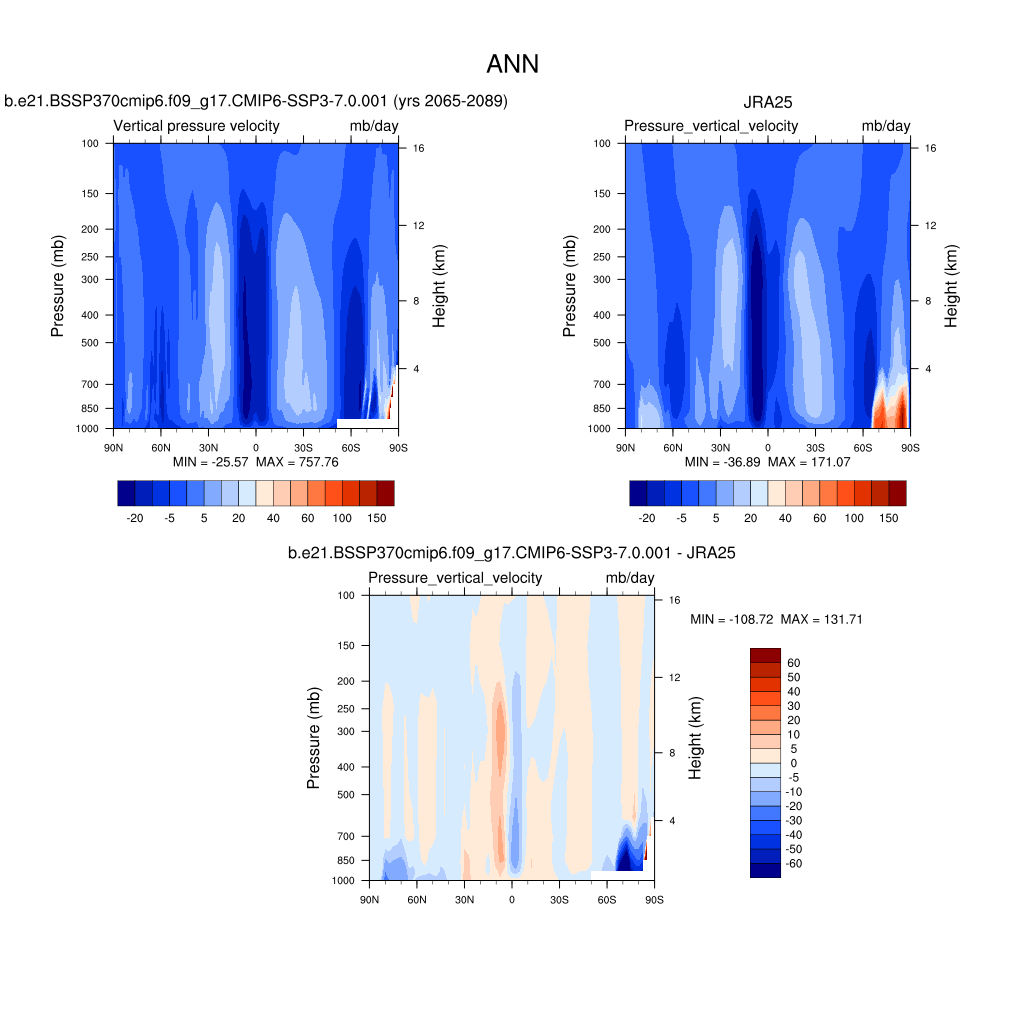 ANN

b.e21.BSSP370cmip6.f09_g17.CMIP6-SSP3-7.0.001 (yrs 2065-2089)

Vertical pressure velocity mb/day

Pressure (mb)
100
150
200
250
300
400
500
700
850
1000

Height (km)
16
12
8
4

90N 60N 30N 0 30S 60S 90S

MIN = -25.57 MAX = 757.76

-20 -5 5 20 40 60 100 150

JRA25

Pressure_vertical_velocity mb/day

Pressure (mb)
100
150
200
250
300
400
500
700
850
1000

Height (km)
16
12
8
4

90N 60N 30N 0 30S 60S 90S

MIN = -36.89 MAX = 171.07

-20 -5 5 20 40 60 100 150

b.e21.BSSP370cmip6.f09_g17.CMIP6-SSP3-7.0.001 - JRA25

Pressure_vertical_velocity mb/day

Pressure (mb)
100
150
200
250
300
400
500
700
850
1000

Height (km)
16
12
8
4

90N 60N 30N 0 30S 60S 90S

MIN = -108.72 MAX = 131.71

60
50
40
30
20
10
5
0
-5
-10
-20
-30
-40
-50
-60